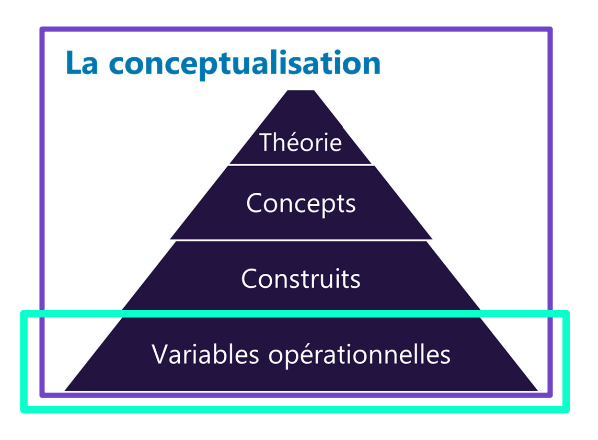 La conceptualisation

Théorie

Concepts

Construits

Variables opérationnelles